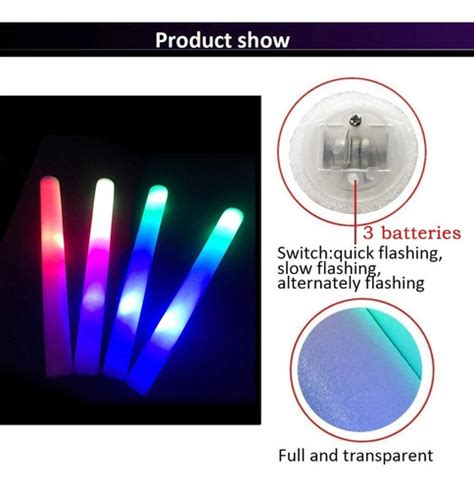 Product show

3 batteries
Switch:quick flashing, slow flashing, alternately flashing

Full and transparent